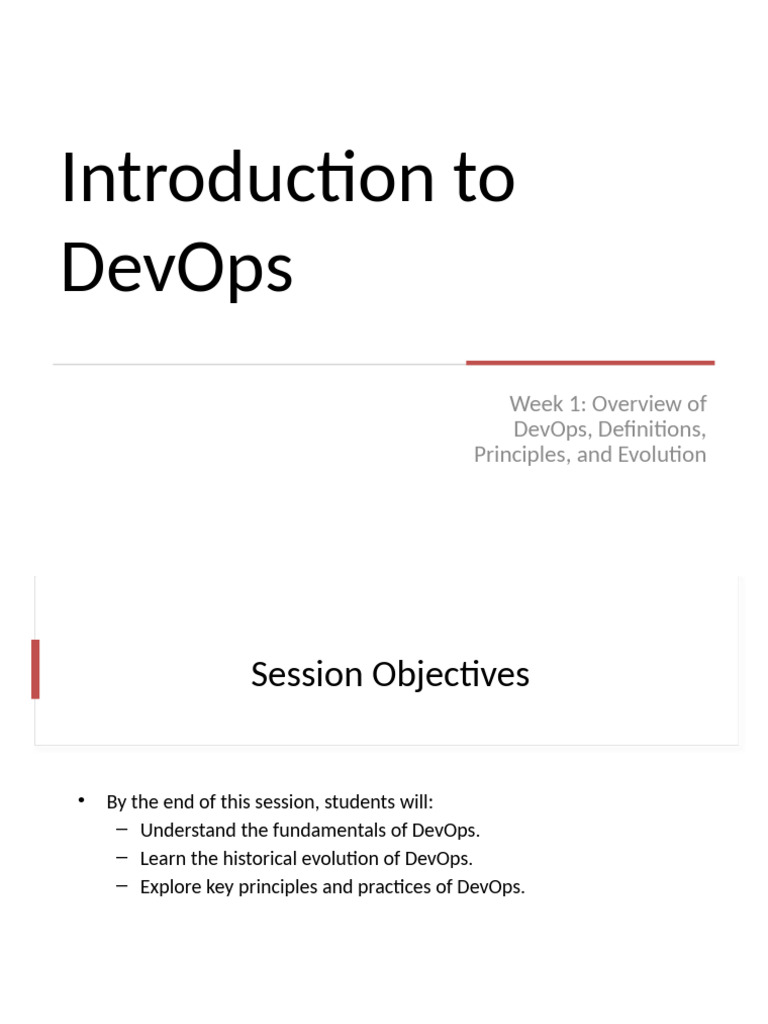 Introduction to DevOps

Week 1: Overview of DevOps, Definitions, Principles, and Evolution

Session Objectives

• By the end of this session, students will:
– Understand the fundamentals of DevOps.
– Learn the historical evolution of DevOps.
– Explore key principles and practices of DevOps.